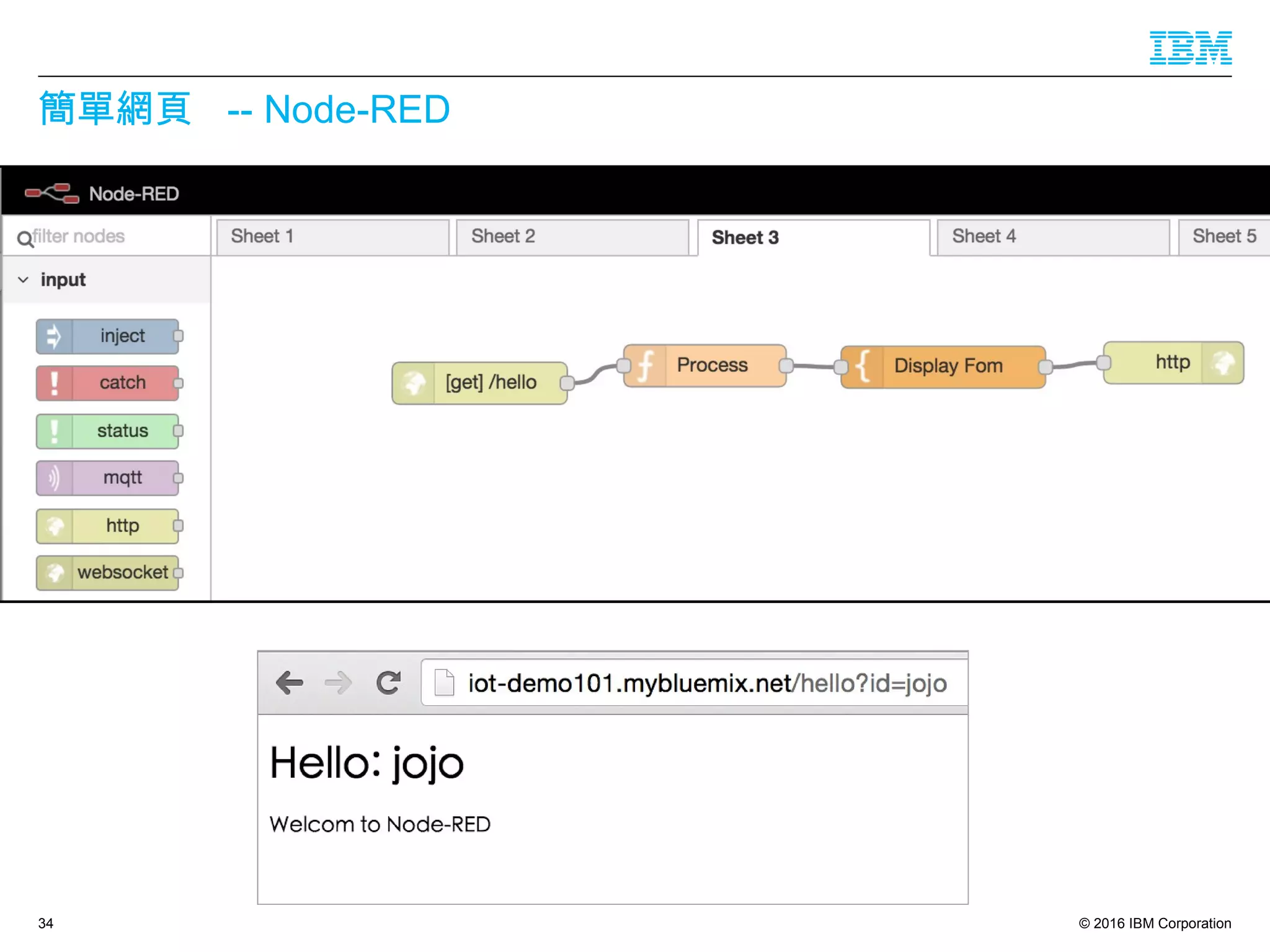 IBM

簡單網頁 -- Node-RED

Node-RED

filter nodes

Sheet 1
Sheet 2
Sheet 3
Sheet 4
Sheet 5

input

inject
catch
status
mqtt
http
websocket

[get] /hello
Process
Display Fom
http

iot-demo101.mybluemix.net/hello?id=jojo

Hello: jojo

Welcom to Node-RED

34

© 2016 IBM Corporation